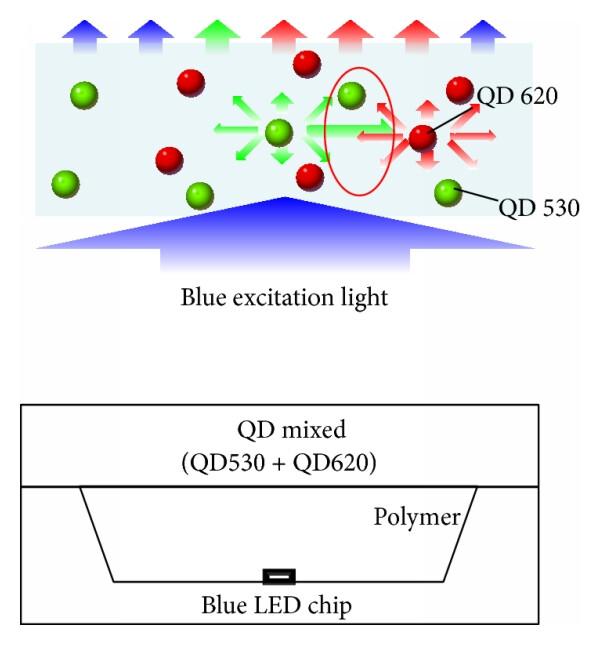 QD 620

QD 530

Blue excitation light

QD mixed
(QD530 + QD620)

Polymer

Blue LED chip